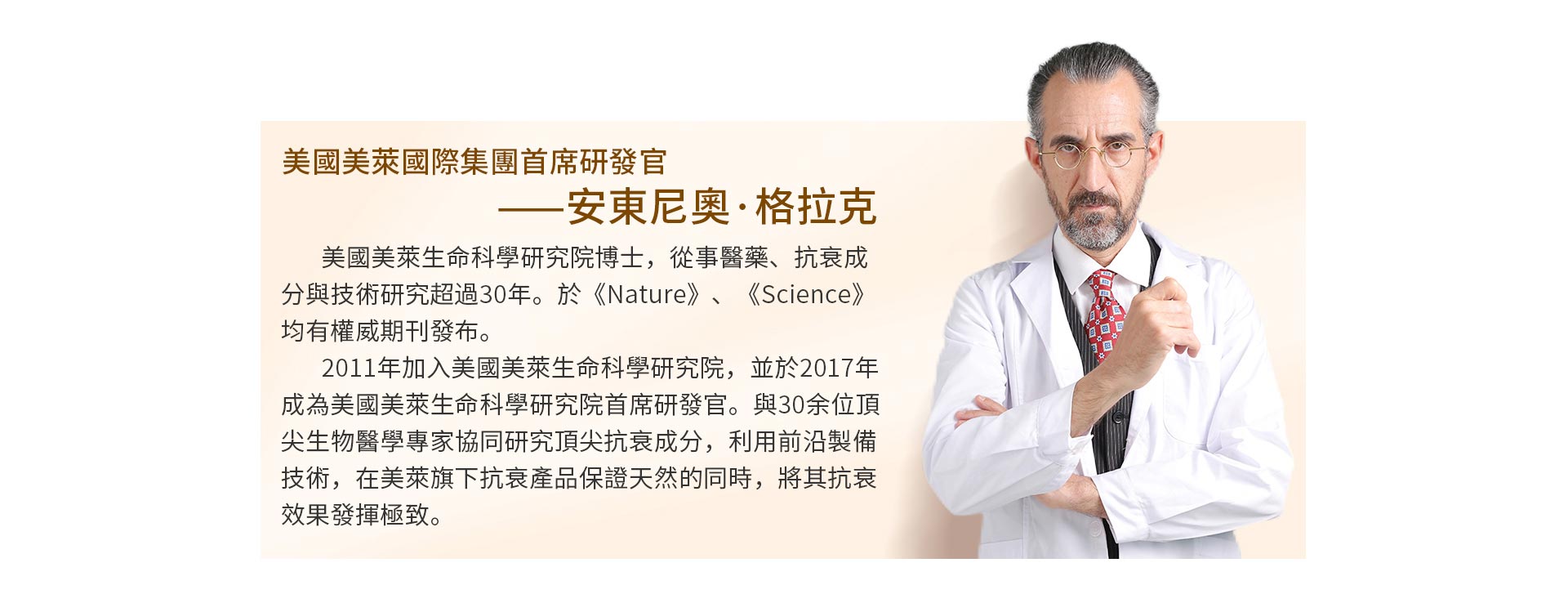 美國美萊國際集團首席研發官
——安東尼奧·格拉克

美國美萊生命科學研究院博士，從事醫藥、抗衰成分與技術研究超過30年。於《Nature》、《Science》均有權威期刊發布。

2011年加入美國美萊生命科學研究院，並於2017年成為美國美萊生命科學研究院首席研發官。與30余位頂尖生物醫學專家協同研究頂尖抗衰成分，利用前沿製備技術，在美萊旗下抗衰產品保證天然的同時，將其抗衰效果發揮極致。